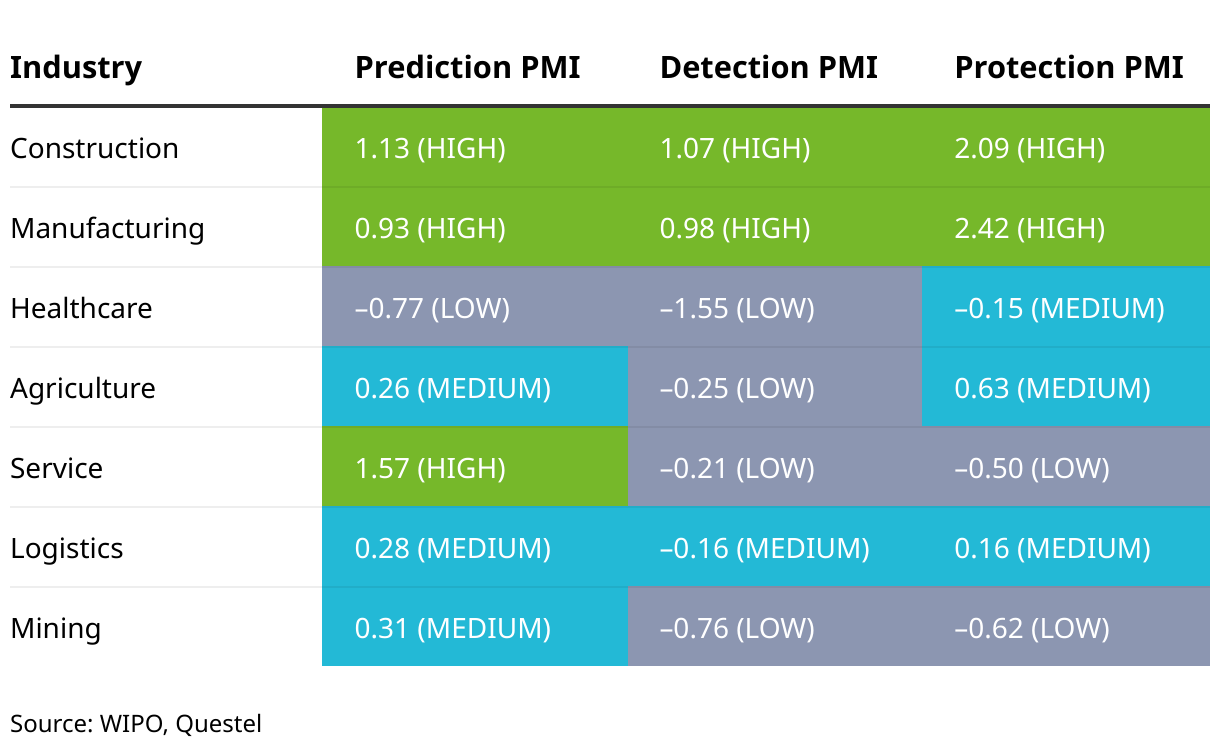 | Industry | Prediction PMI | Detection PMI | Protection PMI |
|---|---|---|---|
| Construction | 1.13 (HIGH) | 1.07 (HIGH) | 2.09 (HIGH) |
| Manufacturing | 0.93 (HIGH) | 0.98 (HIGH) | 2.42 (HIGH) |
| Healthcare | –0.77 (LOW) | –1.55 (LOW) | –0.15 (MEDIUM) |
| Agriculture | 0.26 (MEDIUM) | –0.25 (LOW) | 0.63 (MEDIUM) |
| Service | 1.57 (HIGH) | –0.21 (LOW) | –0.50 (LOW) |
| Logistics | 0.28 (MEDIUM) | –0.16 (MEDIUM) | 0.16 (MEDIUM) |
| Mining | 0.31 (MEDIUM) | –0.76 (LOW) | –0.62 (LOW) |

Source: WIPO, Questel